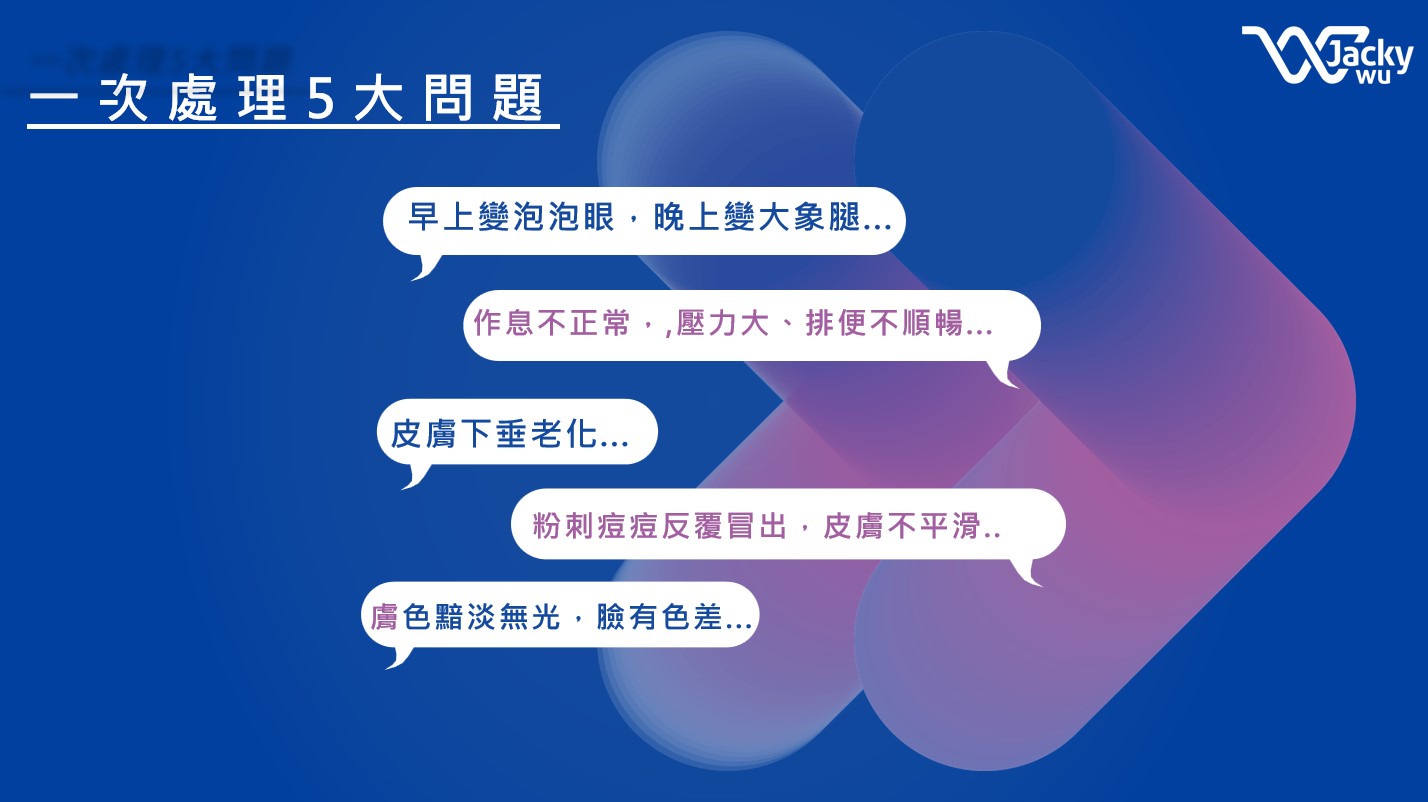 一次處理5大問題

Jacky wu

早上變泡泡眼，晚上變大象腿...

作息不正常，,壓力大、排便不順暢...

皮膚下垂老化...

粉刺痘痘反覆冒出，皮膚不平滑..

膚色黯淡無光，臉有色差...